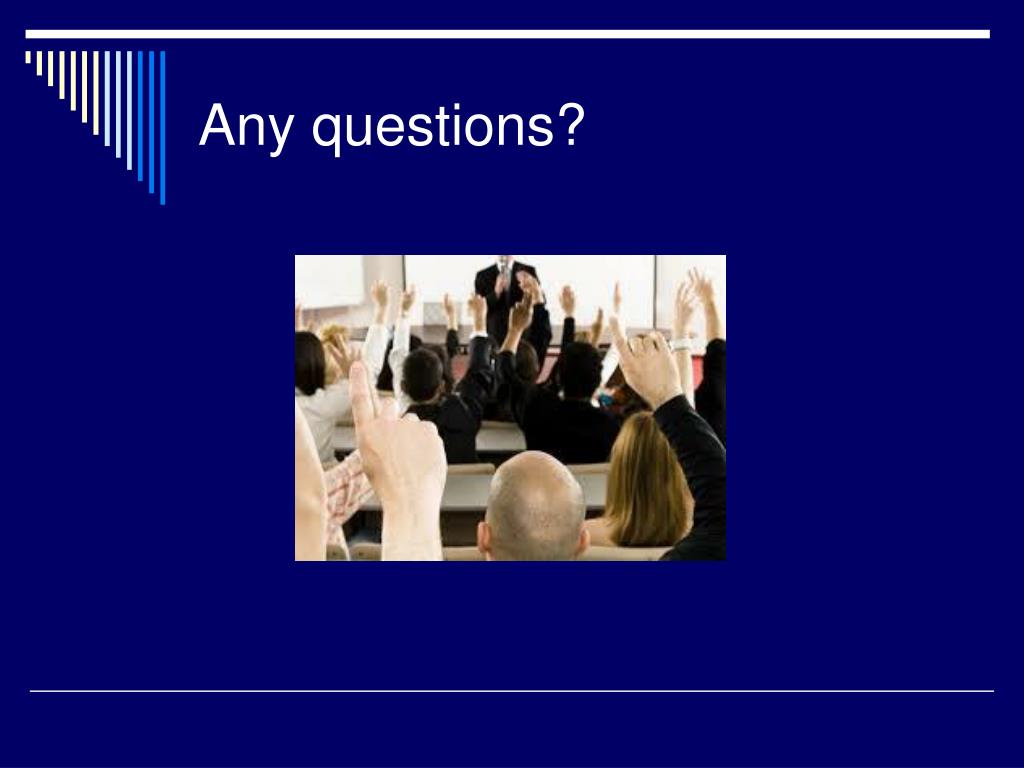 Any questions?